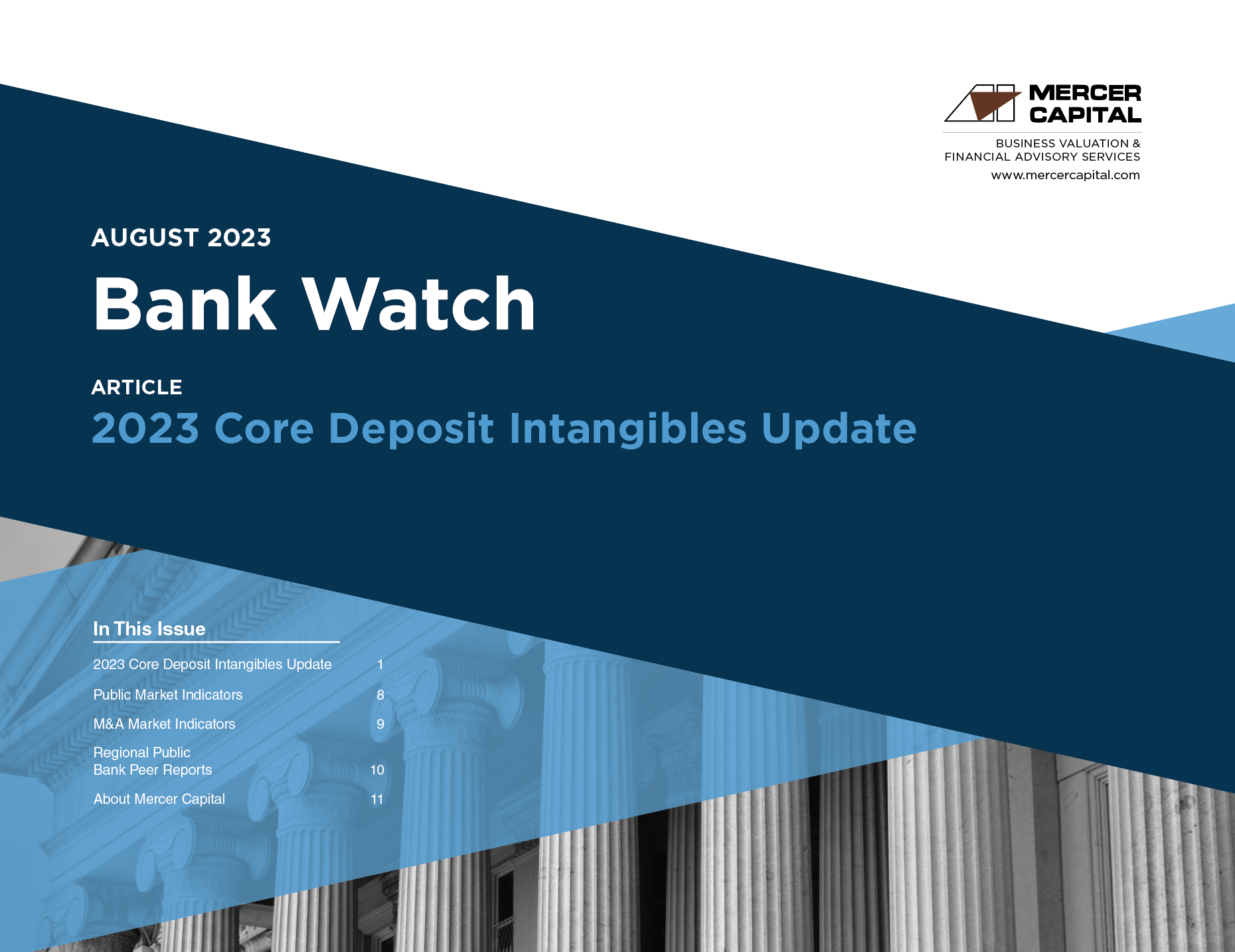 MERCER CAPITAL

BUSINESS VALUATION & FINANCIAL ADVISORY SERVICES

www.mercercapital.com

AUGUST 2023

Bank Watch

ARTICLE

2023 Core Deposit Intangibles Update

In This Issue

| | |
|---|---|
| 2023 Core Deposit Intangibles Update | 1 |
| Public Market Indicators | 8 |
| M&A Market Indicators | 9 |
| Regional Public Bank Peer Reports | 10 |
| About Mercer Capital | 11 |